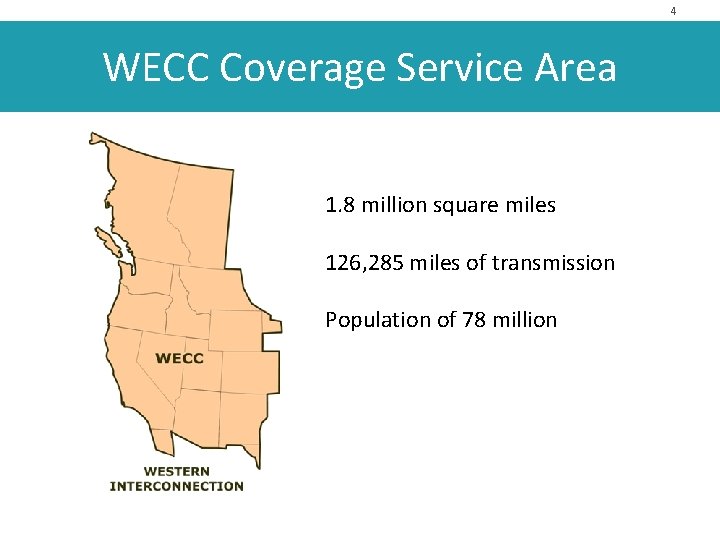 4

WECC Coverage Service Area

WECC

WESTERN INTERCONNECTION

1.8 million square miles

126,285 miles of transmission

Population of 78 million